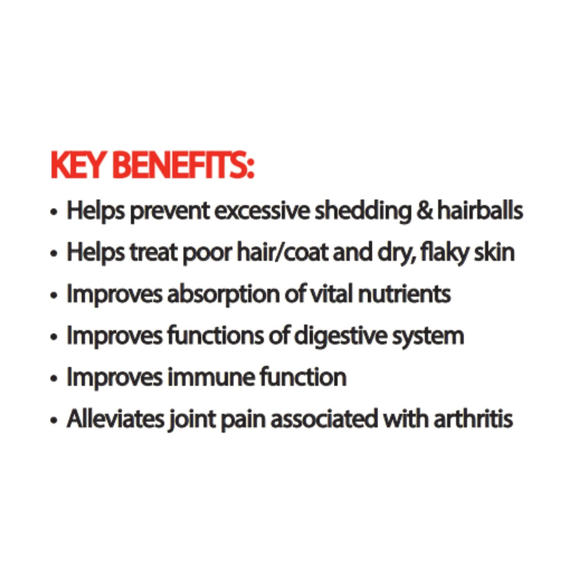 KEY BENEFITS:

• Helps prevent excessive shedding & hairballs
• Helps treat poor hair/coat and dry, flaky skin
• Improves absorption of vital nutrients
• Improves functions of digestive system
• Improves immune function
• Alleviates joint pain associated with arthritis